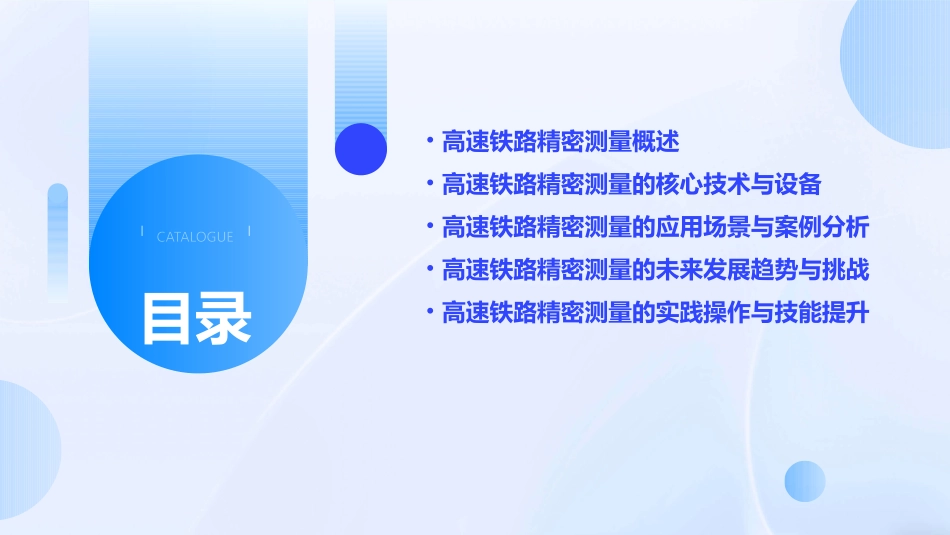 CATALOGUE

目录

• 高速铁路精密测量概述
• 高速铁路精密测量的核心技术与设备
• 高速铁路精密测量的应用场景与案例分析
• 高速铁路精密测量的未来发展趋势与挑战
• 高速铁路精密测量的实践操作与技能提升